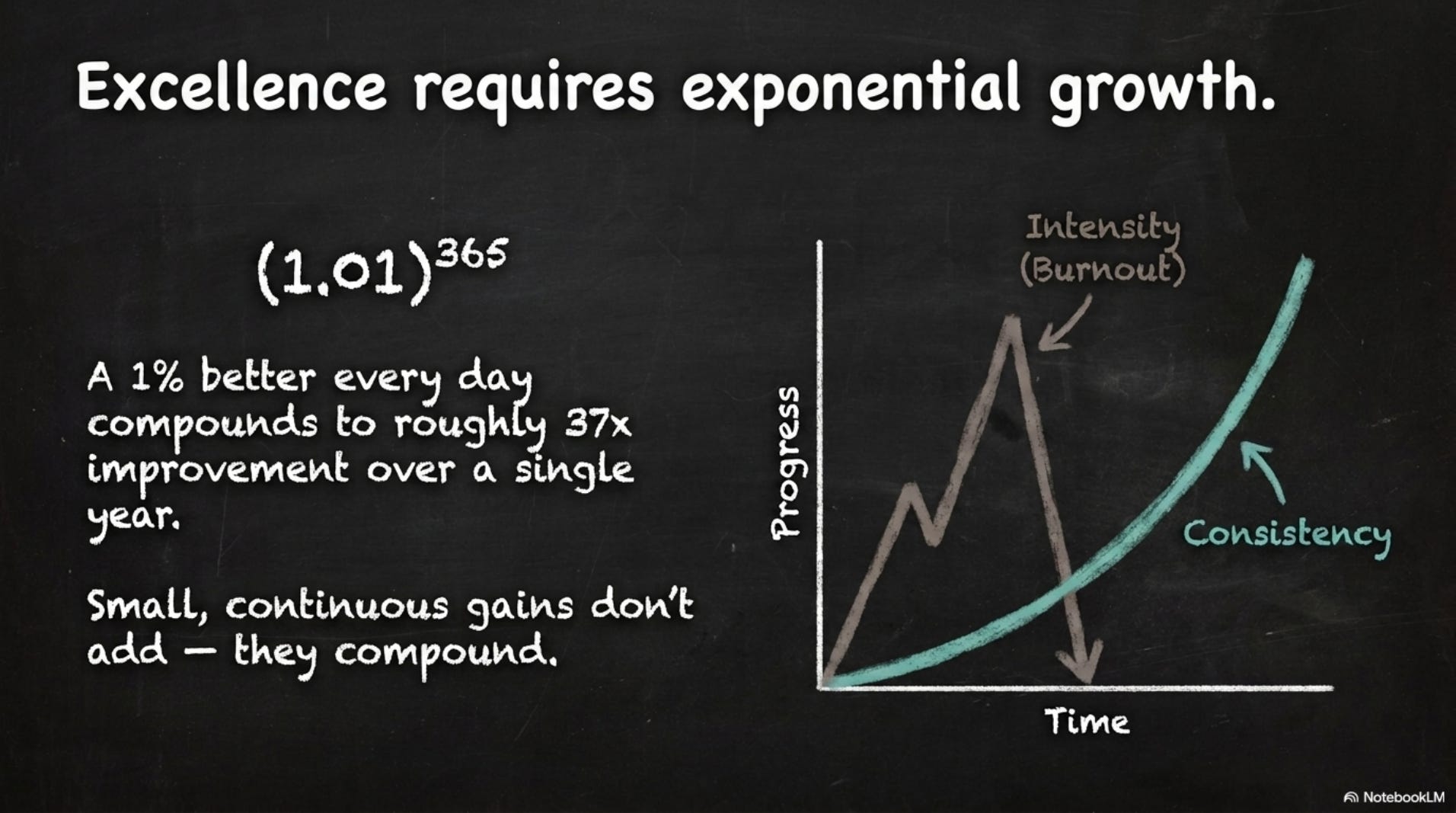 Excellence requires exponential growth.

$(1.01)^{365}$

A 1% better every day compounds to roughly 37x improvement over a single year.

Small, continuous gains don't add — they compound.

Intensity (Burnout)

Progress

Consistency

Time

NotebookLM